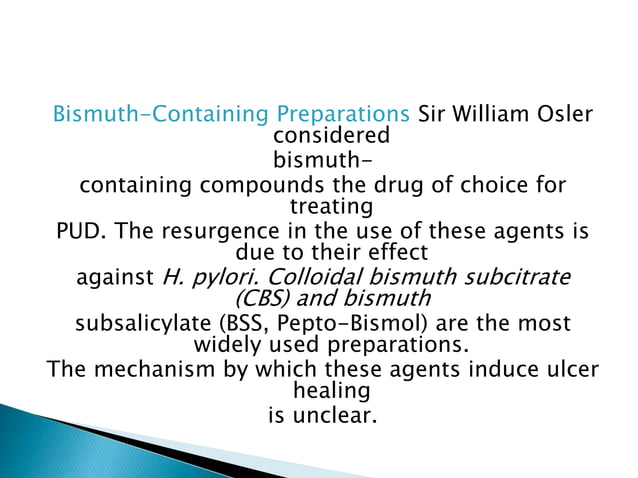 Bismuth-Containing Preparations Sir William Osler considered bismuth-containing compounds the drug of choice for treating PUD. The resurgence in the use of these agents is due to their effect against H. pylori. Colloidal bismuth subcitrate (CBS) and bismuth subsalicylate (BSS, Pepto-Bismol) are the most widely used preparations.
The mechanism by which these agents induce ulcer healing is unclear.